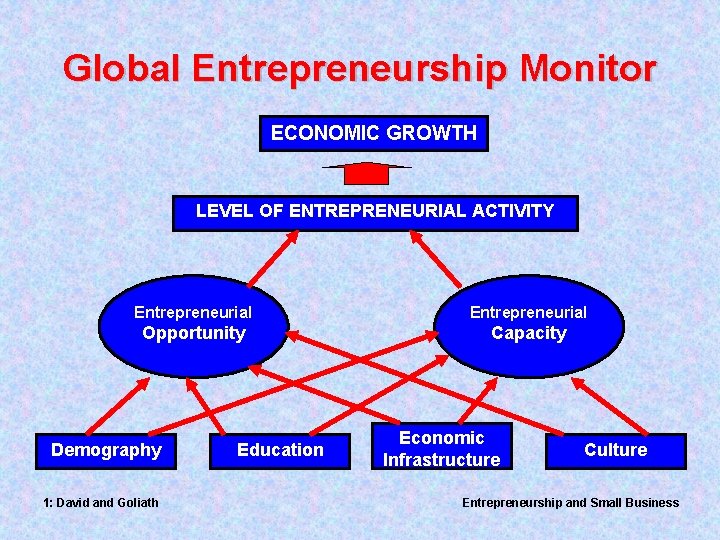 Global Entrepreneurship Monitor

ECONOMIC GROWTH

LEVEL OF ENTREPRENEURIAL ACTIVITY

Entrepreneurial Opportunity

Entrepreneurial Capacity

Demography

Education

Economic Infrastructure

Culture

1: David and Goliath

Entrepreneurship and Small Business